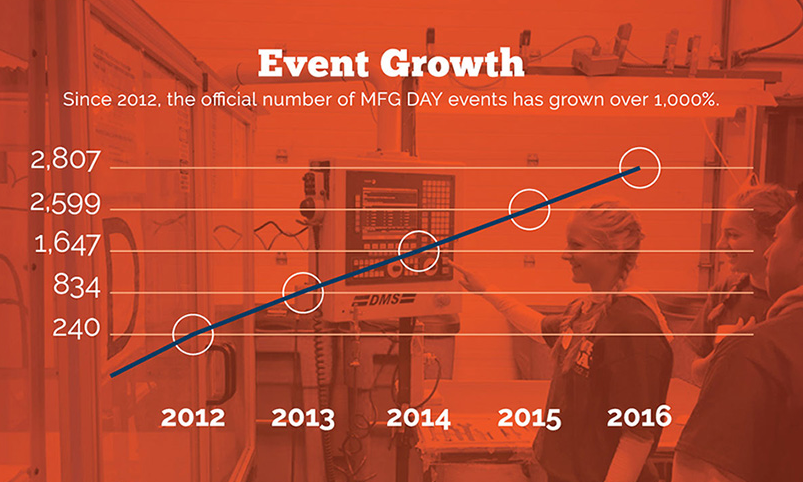 Event Growth

Since 2012, the official number of MFG DAY events has grown over 1,000%.

2,807
2,599
1,647
834
240

DMS

2012 2013 2014 2015 2016